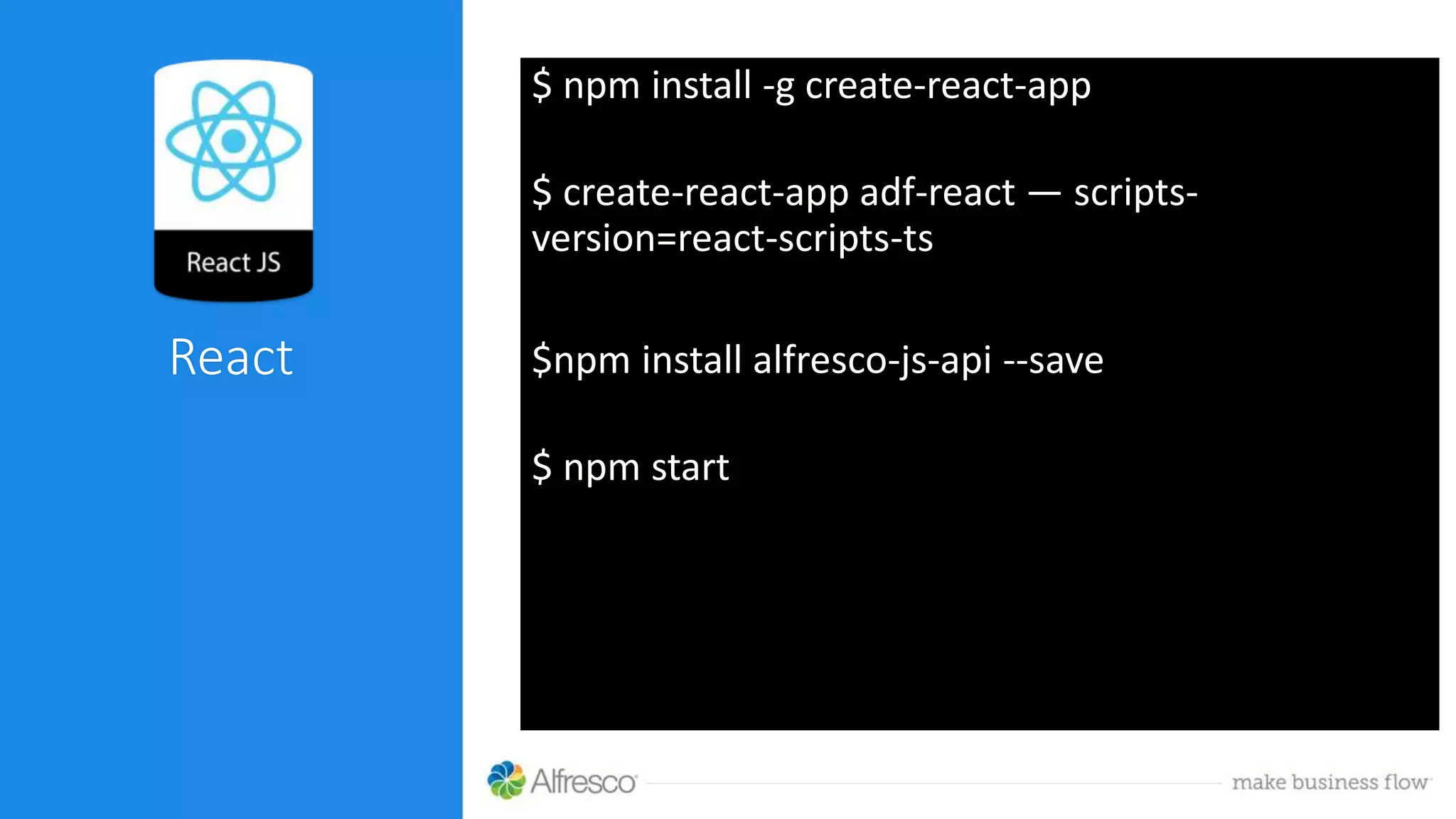 React JS

React

$ npm install -g create-react-app

$ create-react-app adf-react — scripts-version=react-scripts-ts

$npm install alfresco-js-api --save

$ npm start

Alfresco

make business flow